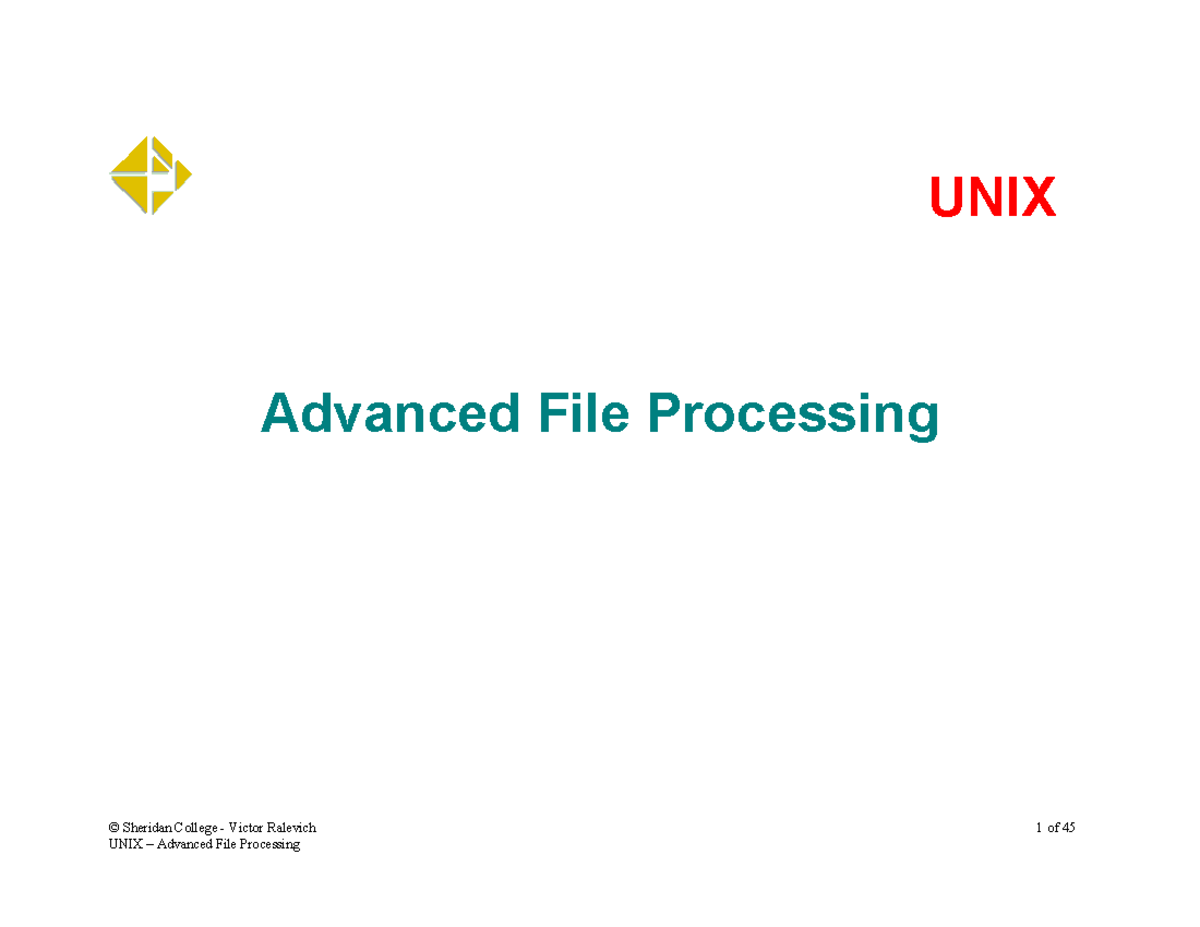 UNIX

Advanced File Processing

© Sheridan College - Victor Ralevich
UNIX – Advanced File Processing

1 of 45